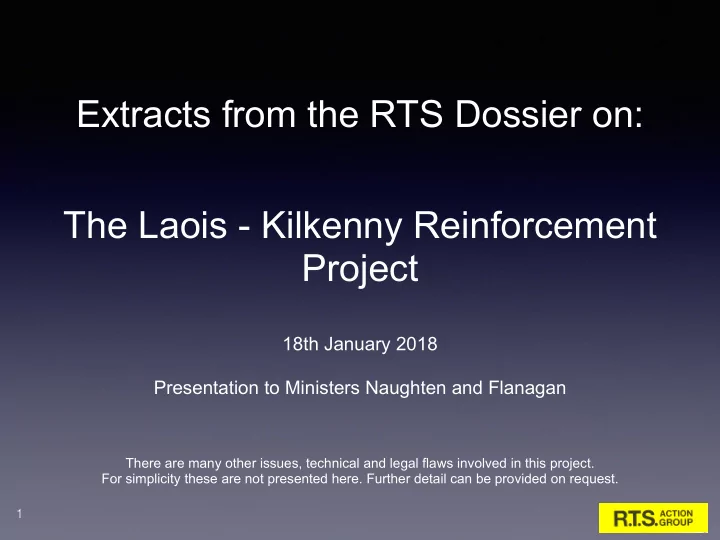 Extracts from the RTS Dossier on:

The Laois - Kilkenny Reinforcement Project

18th January 2018

Presentation to Ministers Naughten and Flanagan

There are many other issues, technical and legal flaws involved in this project. For simplicity these are not presented here. Further detail can be provided on request.

1

R.T.S. ACTION GROUP